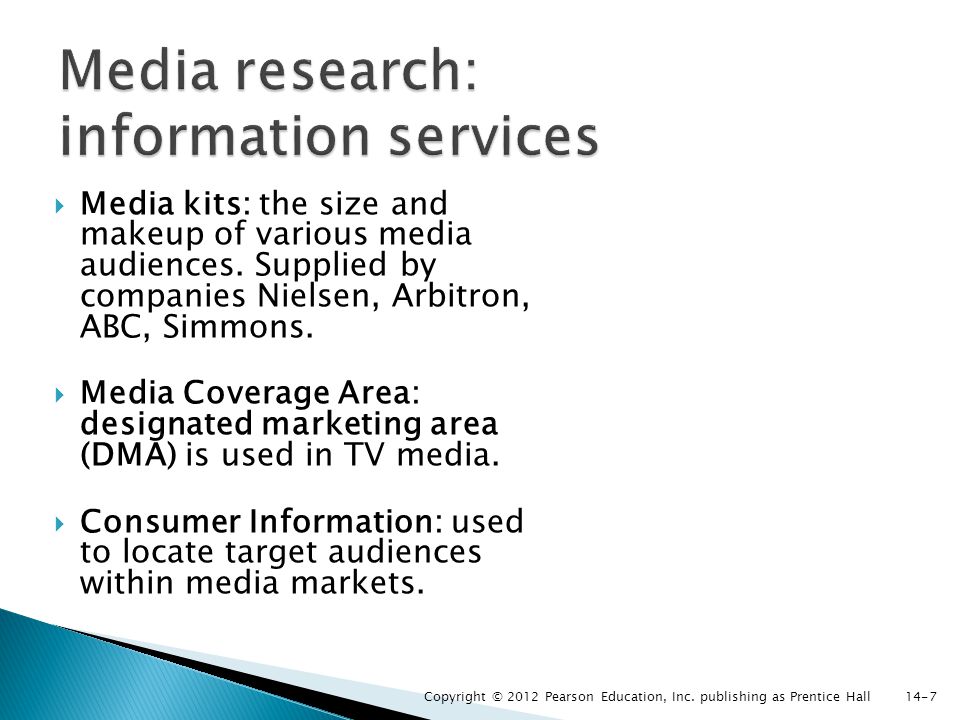 Media research: information services

Media kits: the size and makeup of various media audiences. Supplied by companies Nielsen, Arbitron, ABC, Simmons.

Media Coverage Area: designated marketing area (DMA) is used in TV media.

Consumer Information: used to locate target audiences within media markets.

Copyright © 2012 Pearson Education, Inc. publishing as Prentice Hall 14-7